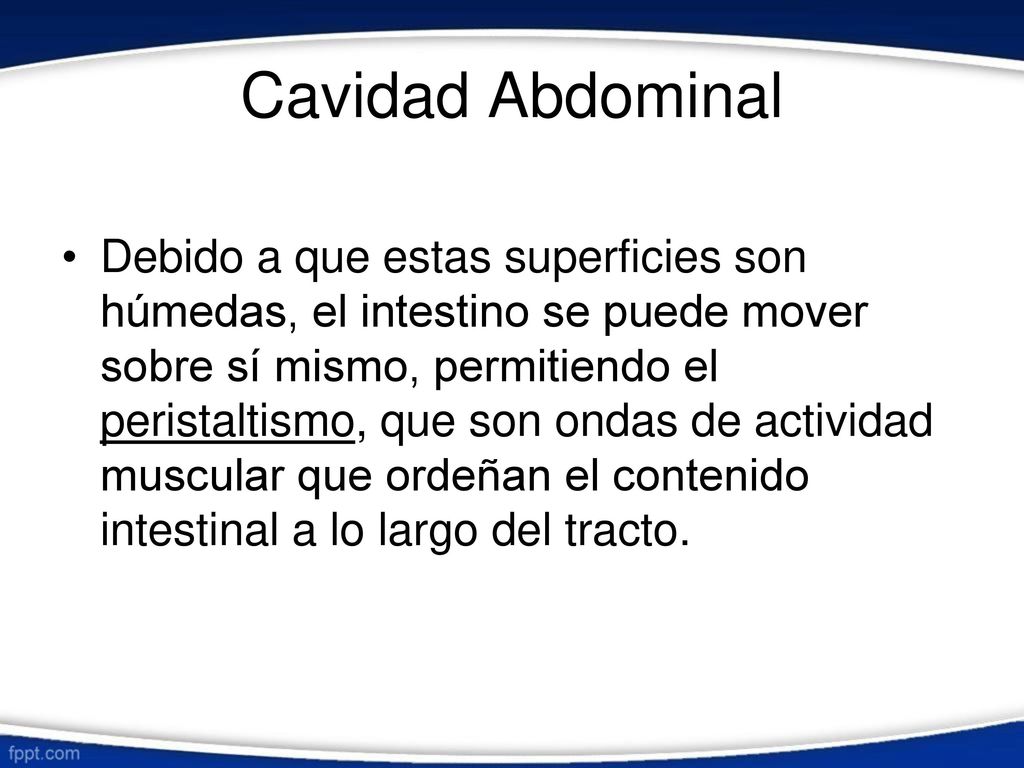 Cavidad Abdominal

• Debido a que estas superficies son húmedas, el intestino se puede mover sobre sí mismo, permitiendo el peristaltismo, que son ondas de actividad muscular que ordeñan el contenido intestinal a lo largo del tracto.

fppt.com